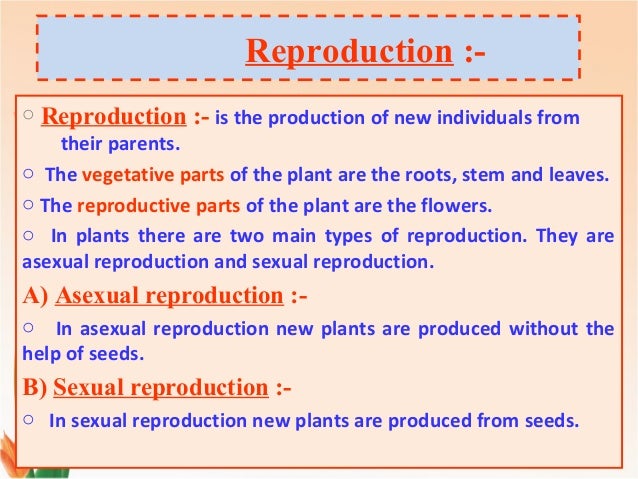 Reproduction :-

○ Reproduction :- is the production of new individuals from their parents.

○ The vegetative parts of the plant are the roots, stem and leaves.

○ The reproductive parts of the plant are the flowers.

○ In plants there are two main types of reproduction. They are asexual reproduction and sexual reproduction.

A) Asexual reproduction :-

○ In asexual reproduction new plants are produced without the help of seeds.

B) Sexual reproduction :-

○ In sexual reproduction new plants are produced from seeds.